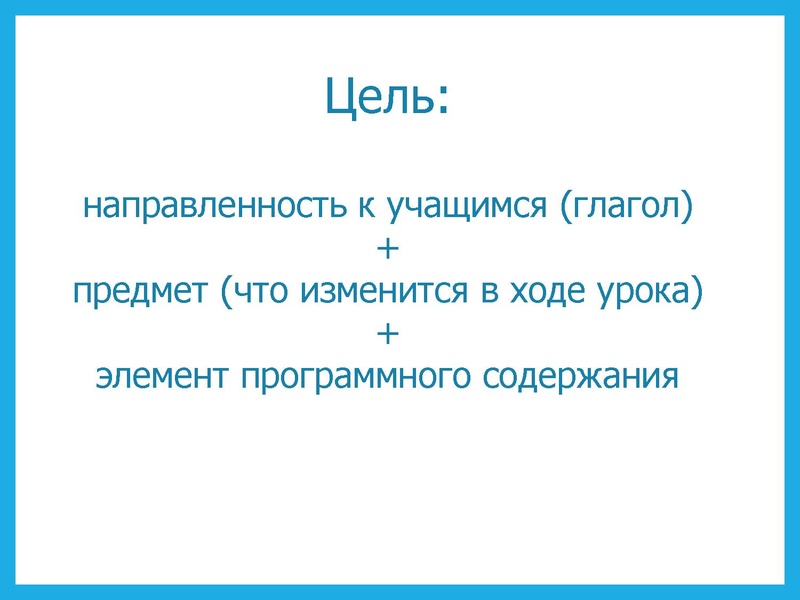 Цель:

направленность к учащимся (глагол)
+
предмет (что изменится в ходе урока)
+
элемент программного содержания